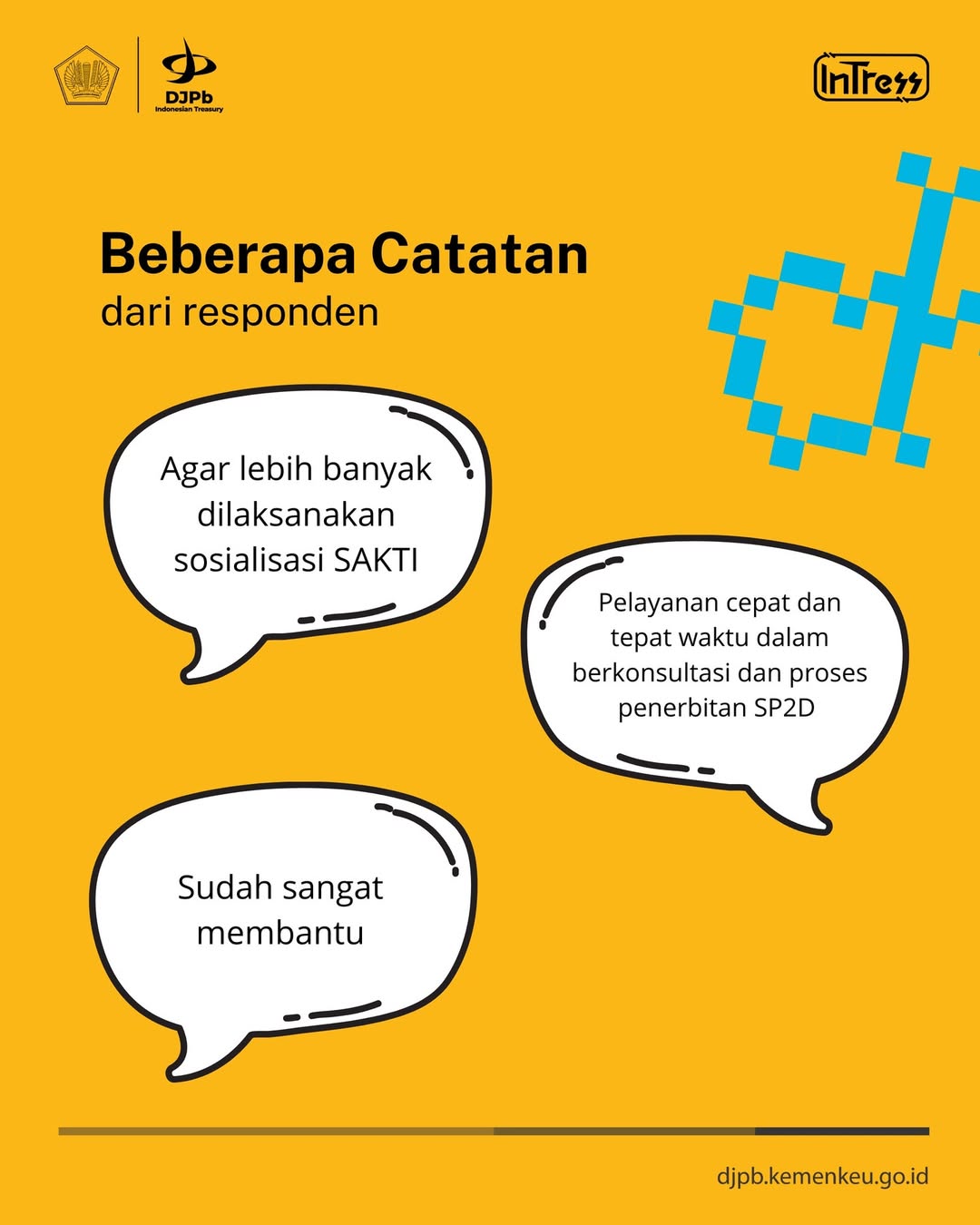 DJPb
Indonesian Treasury

InTress

Beberapa Catatan
dari responden

Agar lebih banyak dilaksanakan sosialisasi SAKTI

Pelayanan cepat dan tepat waktu dalam berkonsultasi dan proses penerbitan SP2D

Sudah sangat membantu

djpb.kemenkeu.go.id